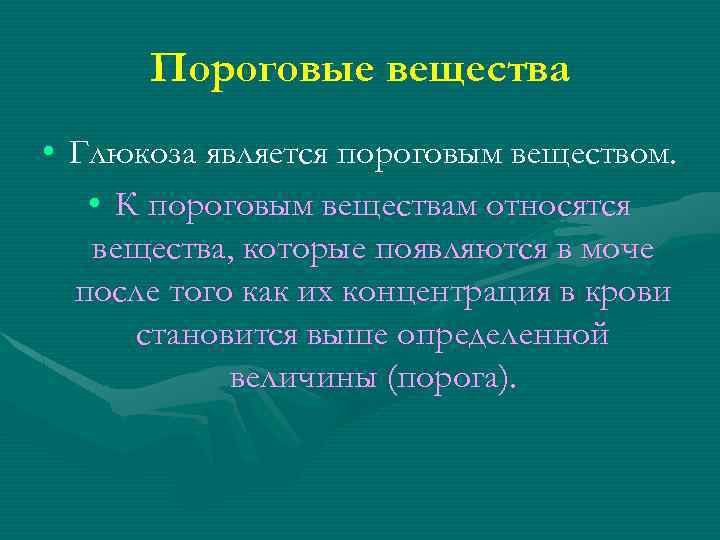 Пороговые вещества

• Глюкоза является пороговым веществом.

• К пороговым веществам относятся вещества, которые появляются в моче после того как их концентрация в крови становится выше определенной величины (порога).